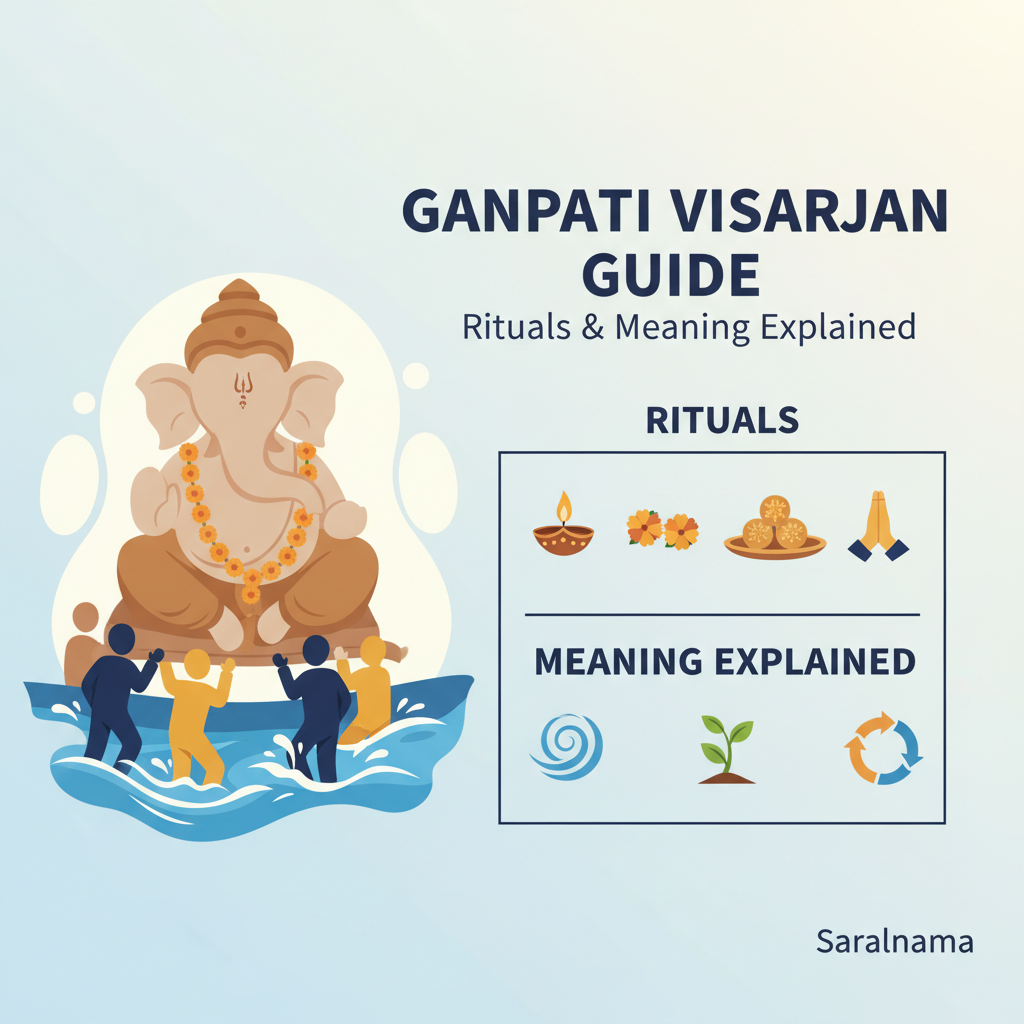 GANPATI VISARJAN GUIDE

Rituals & Meaning Explained

RITUALS

MEANING EXPLAINED

Saralnama